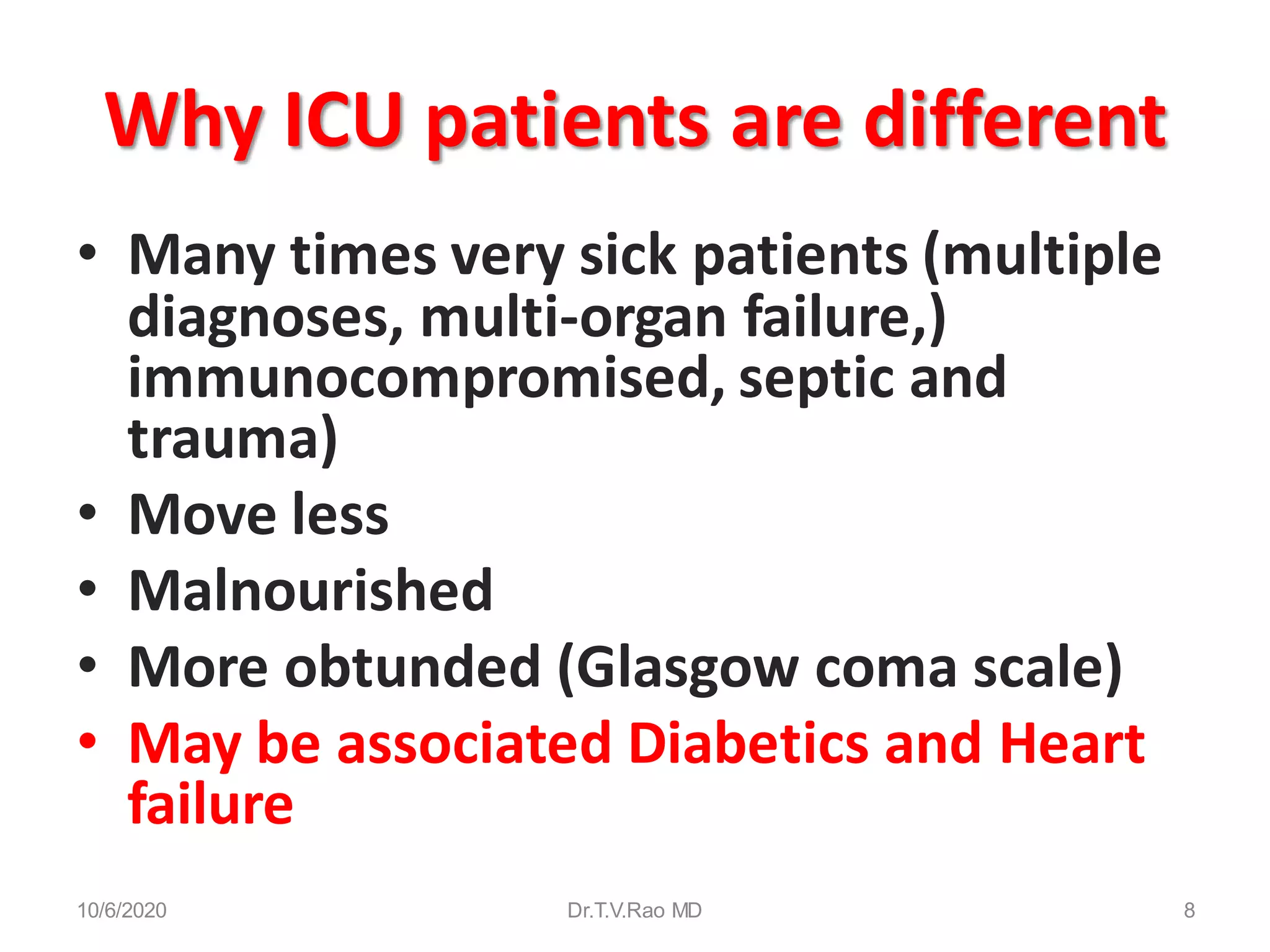 Why ICU patients are different

• Many times very sick patients (multiple diagnoses, multi-organ failure,) immunocompromised, septic and trauma)
• Move less
• Malnourished
• More obtunded (Glasgow coma scale)
• May be associated Diabetics and Heart failure

10/6/2020 Dr.T.V.Rao MD 8